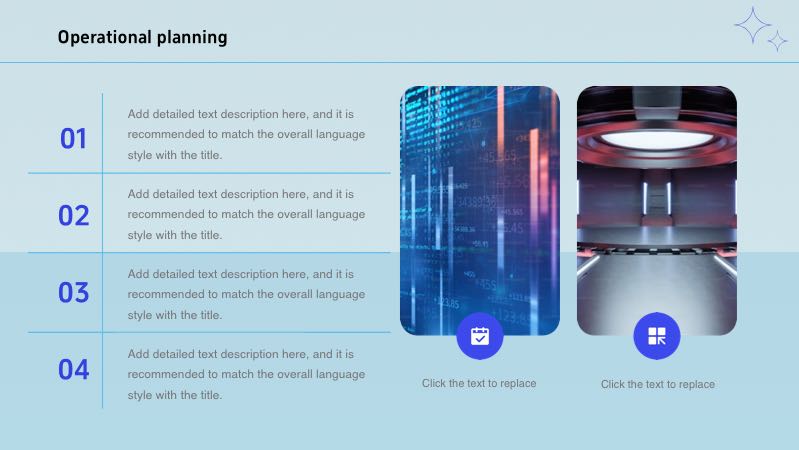 Operational planning

01

Add detailed text description here, and it is recommended to match the overall language style with the title.

02

Add detailed text description here, and it is recommended to match the overall language style with the title.

03

Add detailed text description here, and it is recommended to match the overall language style with the title.

04

Add detailed text description here, and it is recommended to match the overall language style with the title.

Click the text to replace

Click the text to replace